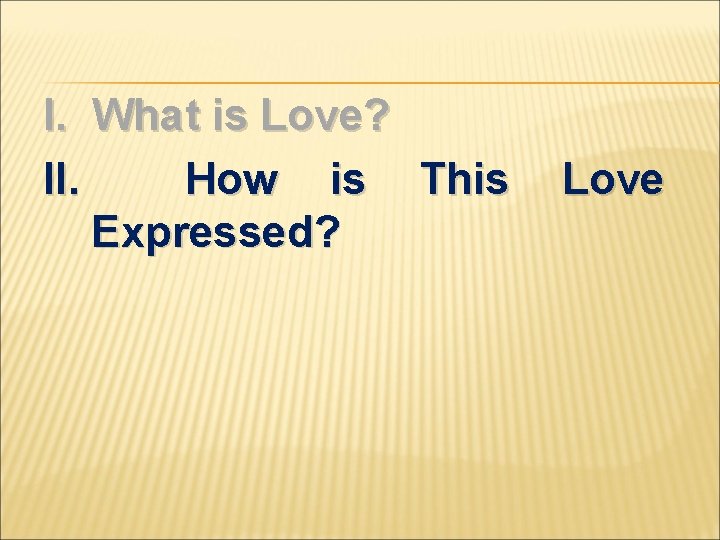 I. What is Love?
II. How is This Love Expressed?